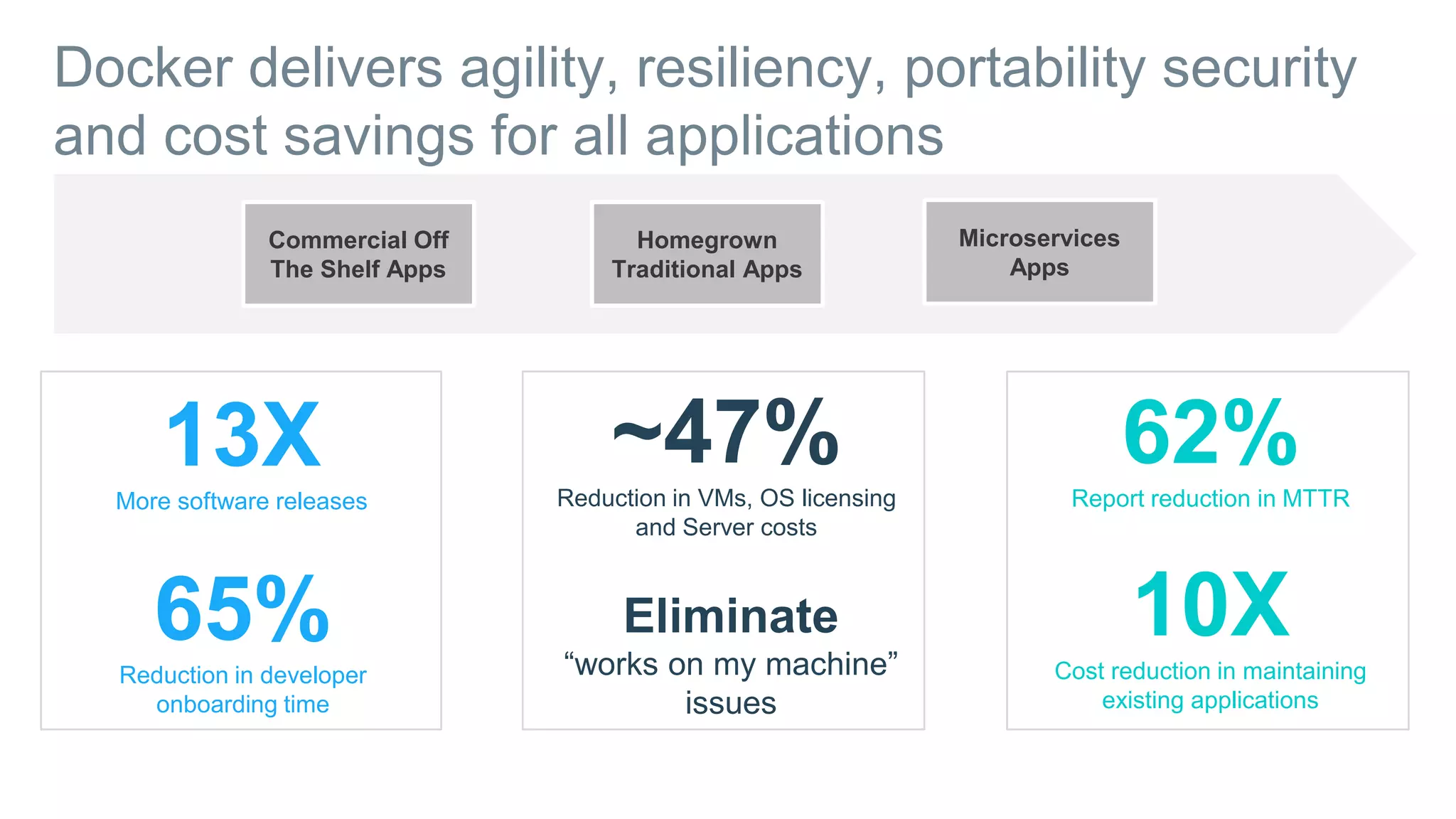 Docker delivers agility, resiliency, portability security and cost savings for all applications

Commercial Off The Shelf Apps

Homegrown Traditional Apps

Microservices Apps

13X

More software releases

65%

Reduction in developer onboarding time

~47%

Reduction in VMs, OS licensing and Server costs

Eliminate

“works on my machine” issues

62%

Report reduction in MTTR

10X

Cost reduction in maintaining existing applications